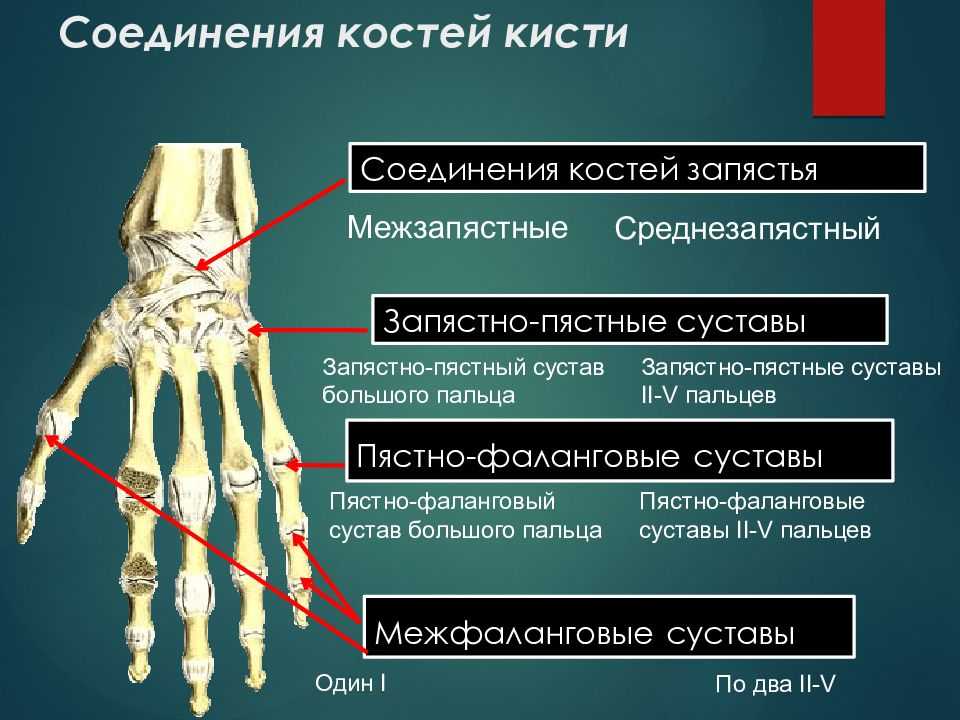 Соединения костей кисти

Соединения костей запястья

Межзапястные

Среднезапястный

Запястно-пястные суставы

Запястно-пястный сустав большого пальца

Запястно-пястные суставы II-V пальцев

Пястно-фаланговые суставы

Пястно-фаланговый сустав большого пальца

Пястно-фаланговые суставы II-V пальцев

Межфаланговые суставы

Один I

По два II-V